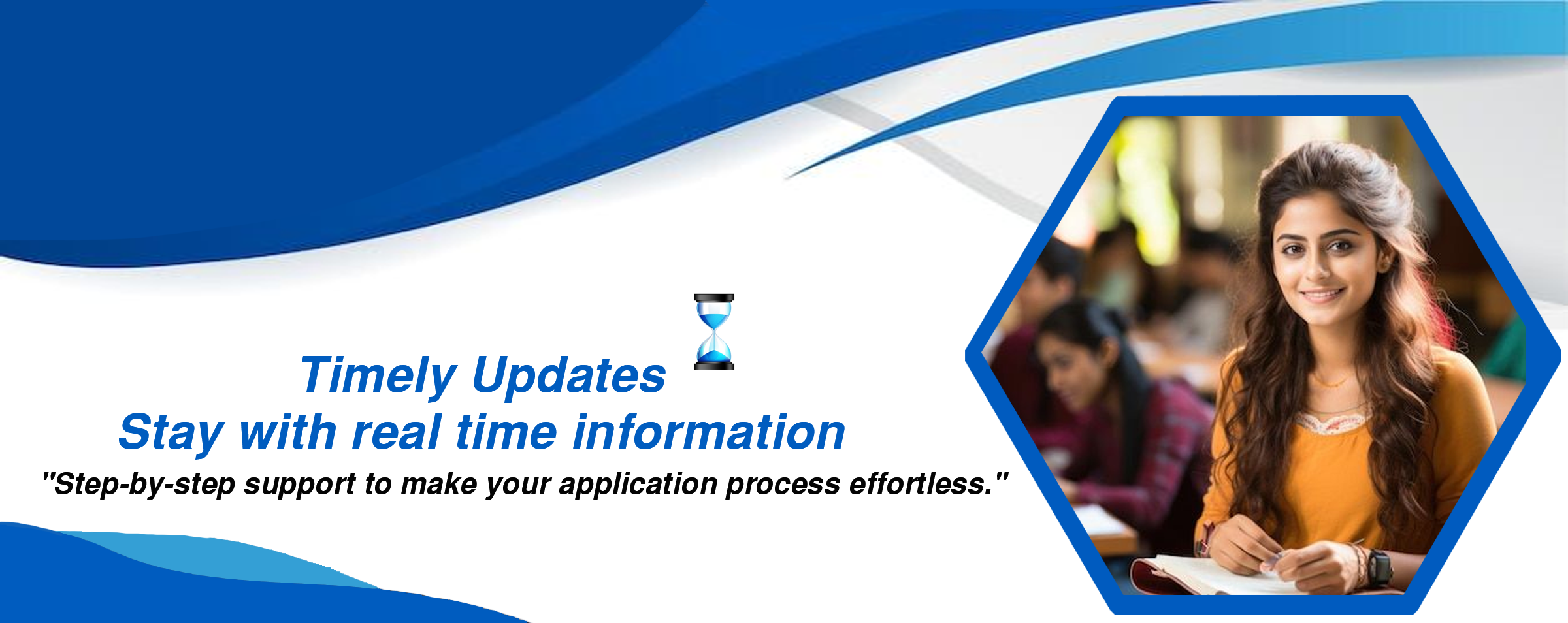 Timely Updates
Stay with real time information
"Step-by-step support to make your application process effortless."